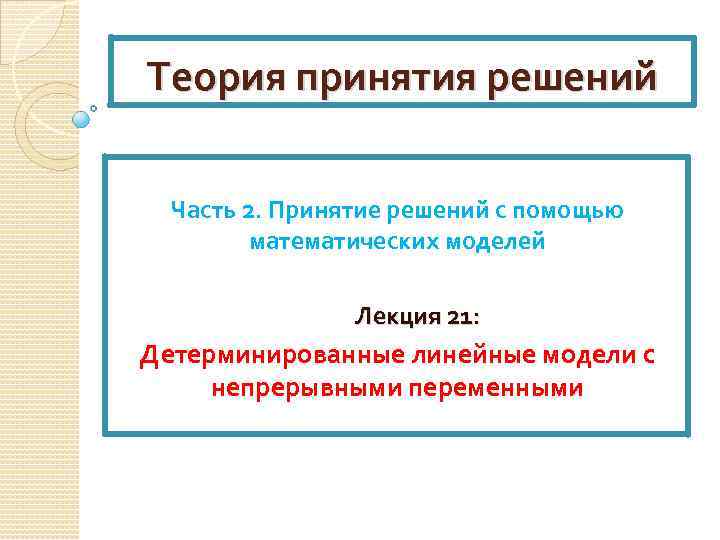 Теория принятия решений

Часть 2. Принятие решений с помощью математических моделей

Лекция 21:

Детерминированные линейные модели с непрерывными переменными